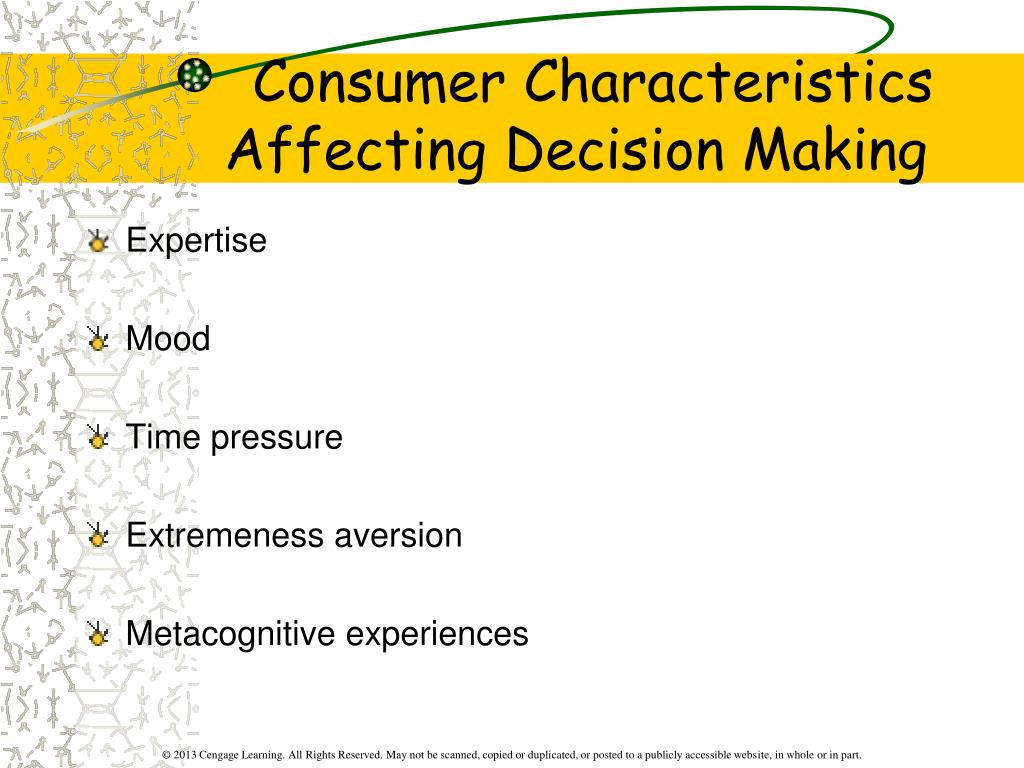 Consumer Characteristics Affecting Decision Making

Expertise

Mood

Time pressure

Extremeness aversion

Metacognitive experiences

© 2013 Cengage Learning. All Rights Reserved. May not be scanned, copied or duplicated, or posted to a publicly accessible website, in whole or in part.